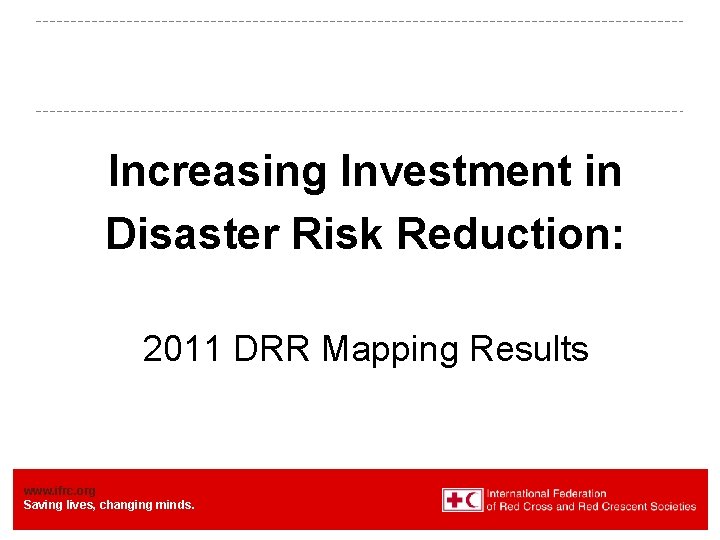 Increasing Investment in Disaster Risk Reduction:

2011 DRR Mapping Results

www.ifrc.org
Saving lives, changing minds.

International Federation of Red Cross and Red Crescent Societies